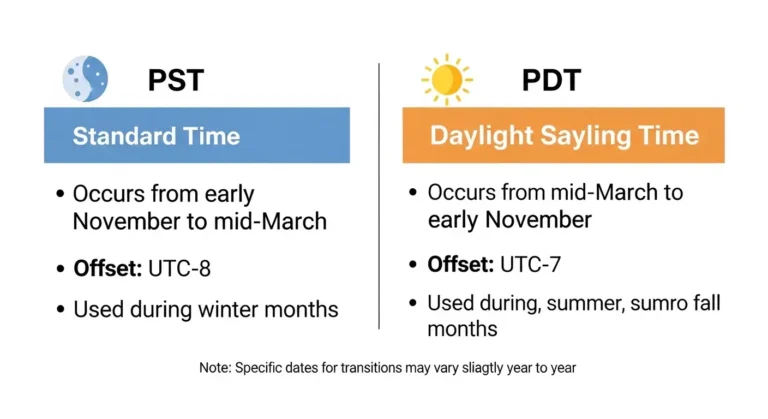 PST

Standard Time

• Occurs from early November to mid-March

• **Offset:** UTC-8

• Used during winter months

PDT

Daylight Sayling Time

• Occurs from mid-March to early November

• **Offset:** UTC-7

• Used during, summer, sumro fall months

Note: Specific dates for transitions may vary sliagtly year to year